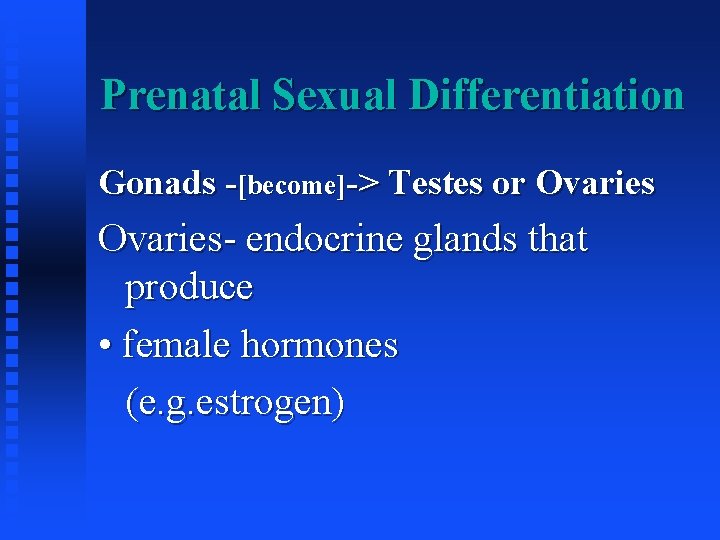 Prenatal Sexual Differentiation

Gonads -[become]-> Testes or Ovaries

Ovaries- endocrine glands that produce

• female hormones

(e.g.estrogen)